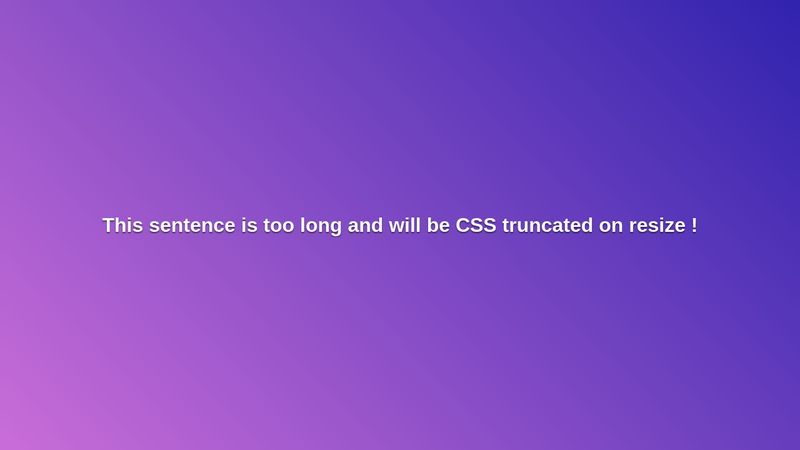 This sentence is too long and will be CSS truncated on resize !